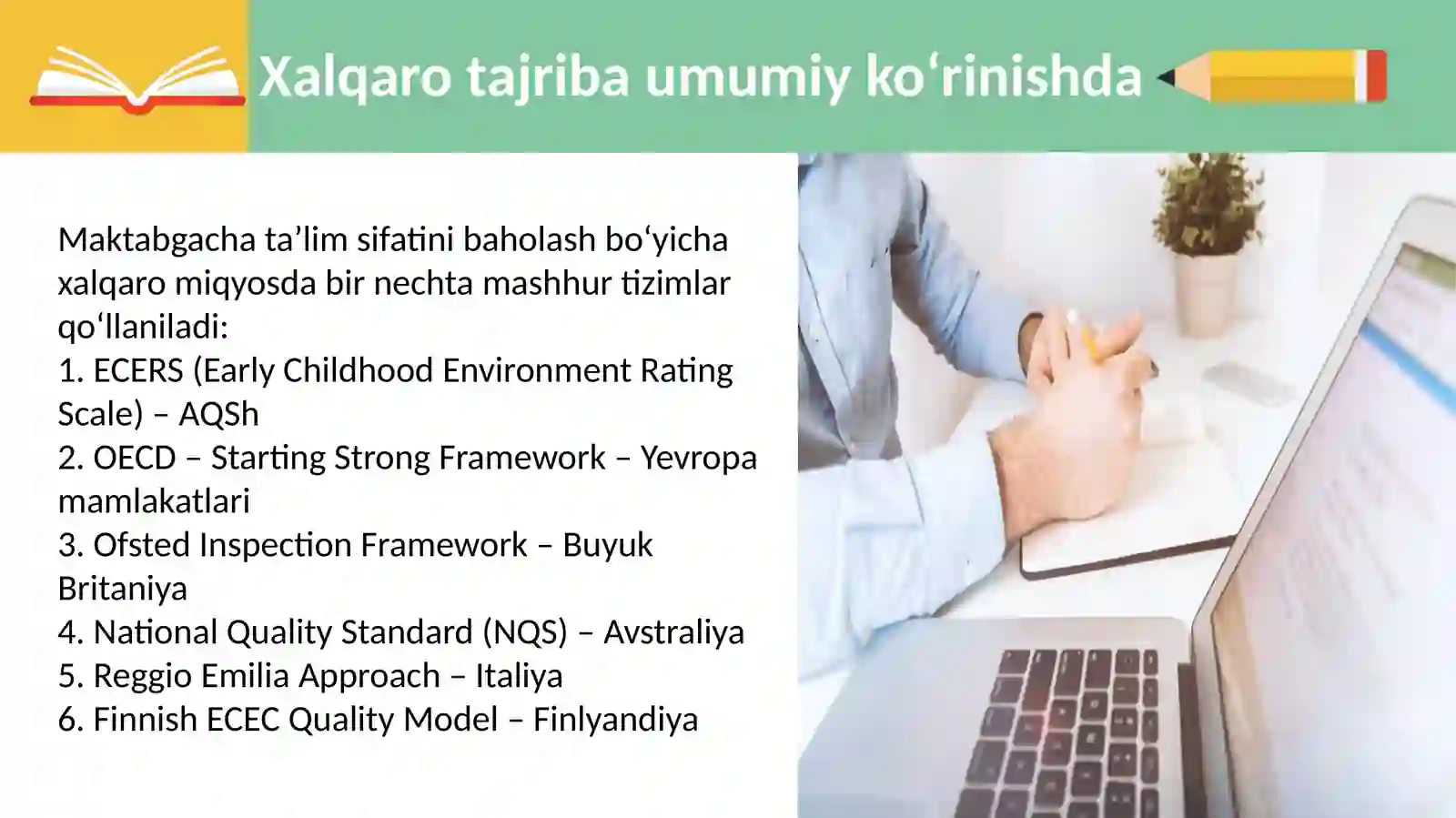 Xalqaro tajriba umumiy ko‘rinishda

Maktabgacha ta’lim sifatini baholash bo‘yicha xalqaro miqyosda bir nechta mashhur tizimlar qo‘llaniladi:
1. ECERS (Early Childhood Environment Rating Scale) – AQSh
2. OECD – Starting Strong Framework – Yevropa mamlakatlari
3. Ofsted Inspection Framework – Buyuk Britaniya
4. National Quality Standard (NQS) – Avstraliya
5. Reggio Emilia Approach – Italiya
6. Finnish ECEC Quality Model – Finlyandiya